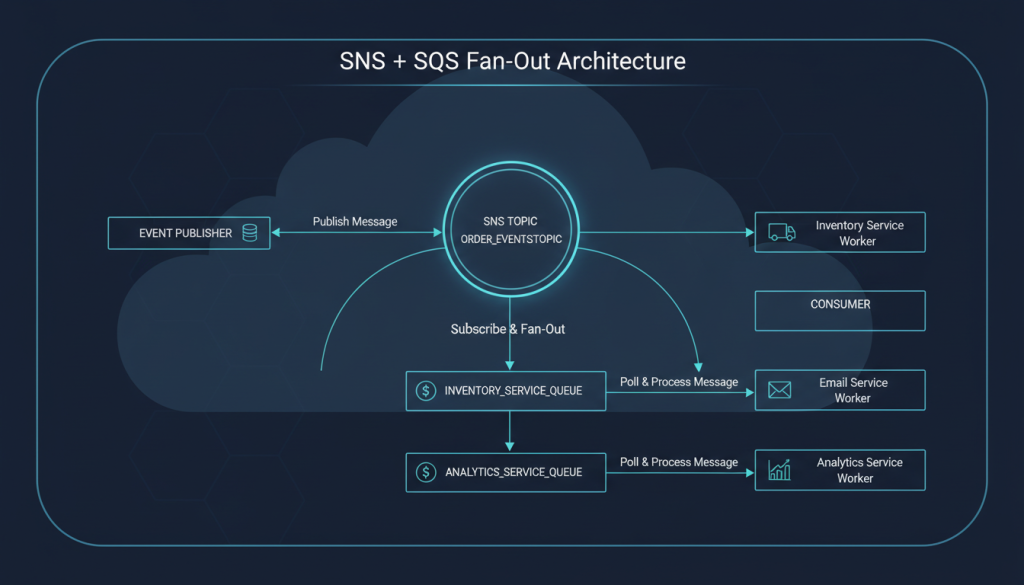 SNS + SQS Fan-Out Architecture

EVENT PUBLISHER

Publish Message

SNS TOPIC
ORDER_EVENTSTOPIC

Inventory Service Worker

CONSUMER

Subscribe & Fan-Out

INVENTORY_SERVICE_QUEUE

Poll & Process Message

Email Service Worker

ANALYTICS_SERVICE_QUEUE

Poll & Process Message

Analytics Service Worker